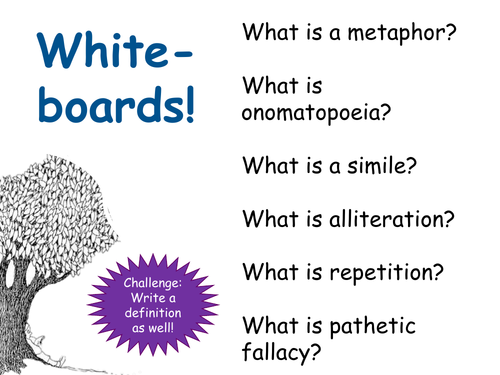 White-boards!

Challenge: Write a definition as well!

What is a metaphor?

What is onomatopoeia?

What is a simile?

What is alliteration?

What is repetition?

What is pathetic fallacy?